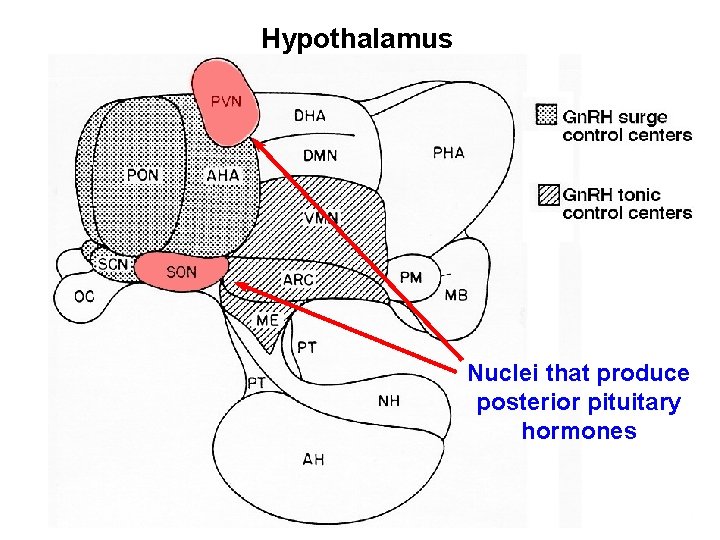 Hypothalamus

PVN
DHA
DMN
PHA
PON
AHA
VMN
SCN
SON
ARC
PM
MB
OC
ME
PT
PT
NH
AH

GnRH surge control centers

GnRH tonic control centers

Nuclei that produce posterior pituitary hormones